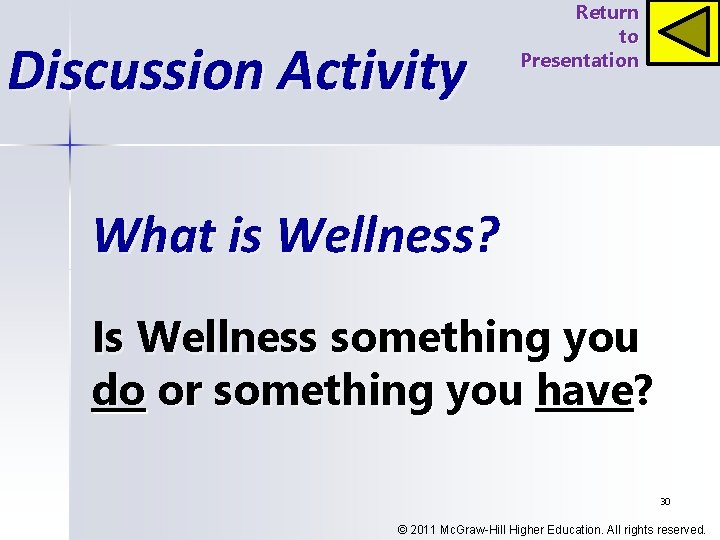 Discussion Activity

Return to Presentation

What is Wellness?

Is Wellness something you do or something you have?

30

© 2011 McGraw-Hill Higher Education. All rights reserved.